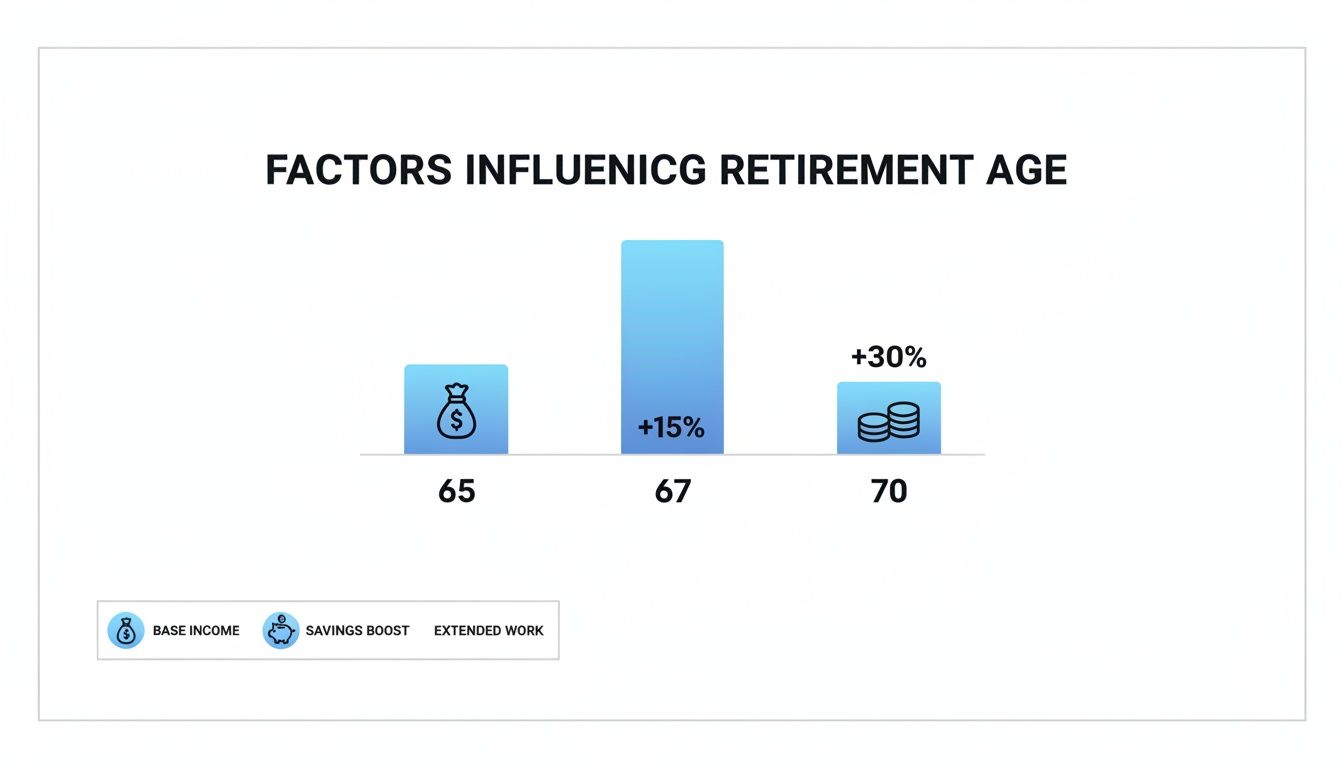 FACTORS INFLUENICG RETIREMENT AGE

+15%

+30%

65

67

70

BASE INCOME SAVINGS BOOST EXTENDED WORK